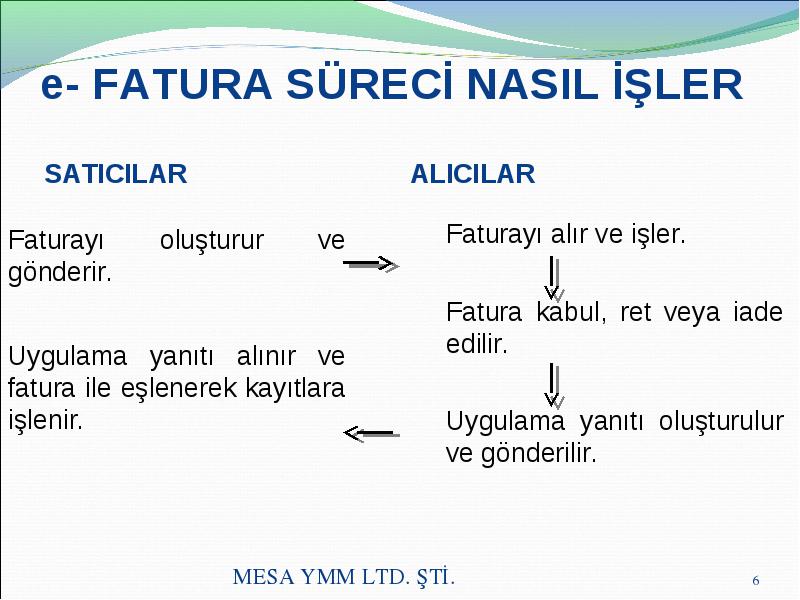 e- FATURA SÜRECİ NASIL İŞLER

SATICILAR

Faturayı oluşturur ve gönderir.

Uygulama yanıtı alınır ve fatura ile eşlenerek kayıtlara işlenir.

ALICILAR

Faturayı alır ve işler.

Fatura kabul, ret veya iade edilir.

Uygulama yanıtı oluşturulur ve gönderilir.

MESA YMM LTD. ŞTİ.

6